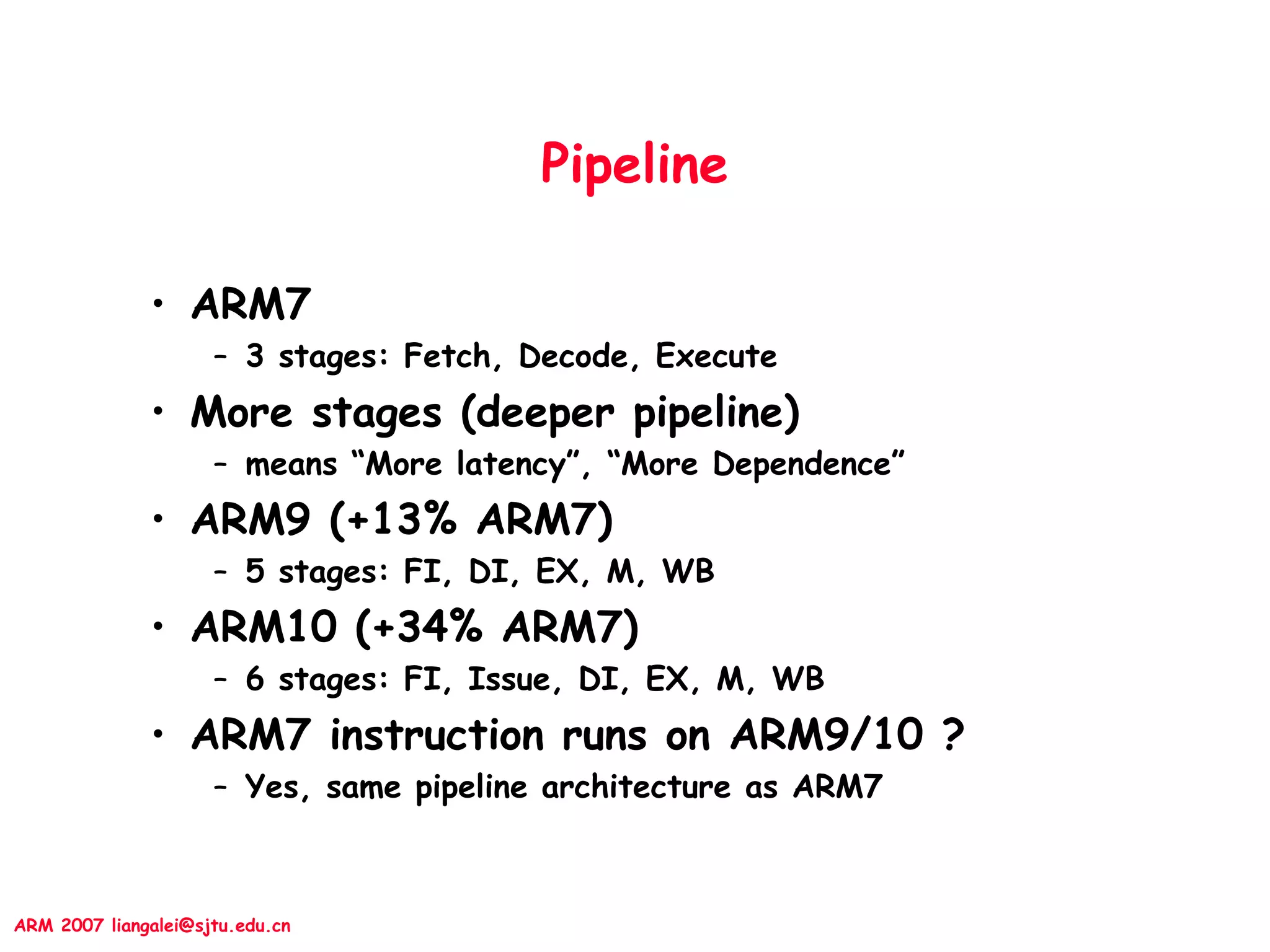 Pipeline

• ARM7
  – 3 stages: Fetch, Decode, Execute
• More stages (deeper pipeline)
  – means “More latency”, “More Dependence”
• ARM9 (+13% ARM7)
  – 5 stages: FI, DI, EX, M, WB
• ARM10 (+34% ARM7)
  – 6 stages: FI, Issue, DI, EX, M, WB
• ARM7 instruction runs on ARM9/10 ?
  – Yes, same pipeline architecture as ARM7

ARM 2007 liangalei@sjtu.edu.cn